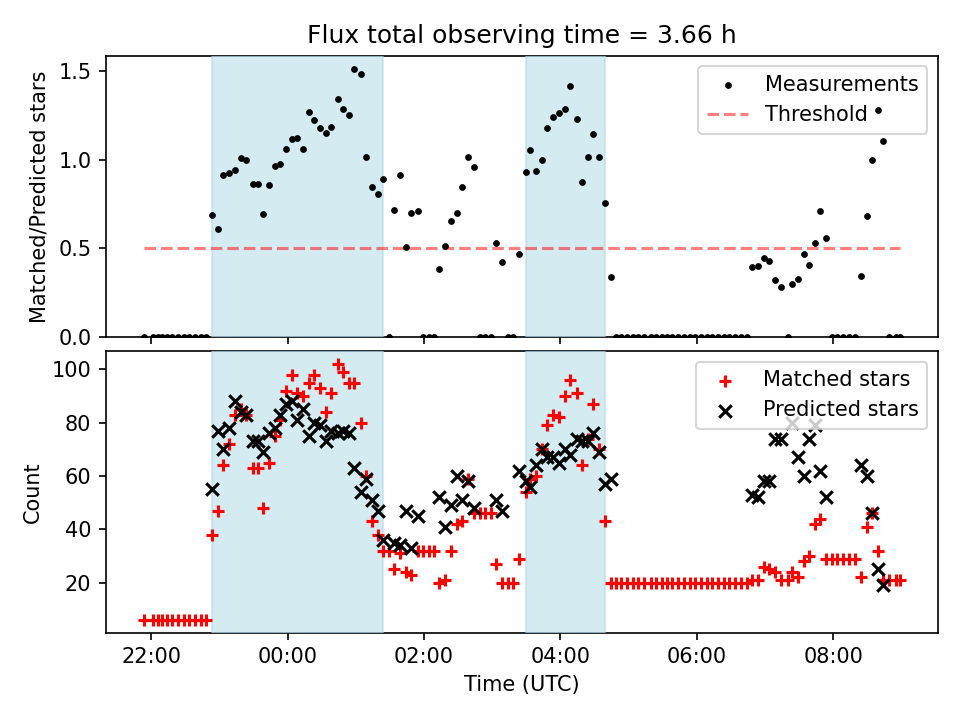 Flux total observing time = 3.66 h

Matched/Predicted stars

1.5
1.0
0.5
0.0

Measurements
Threshold

Count

100
80
60
40
20

Matched stars
Predicted stars

22:00
00:00
02:00
04:00
06:00
08:00

Time (UTC)